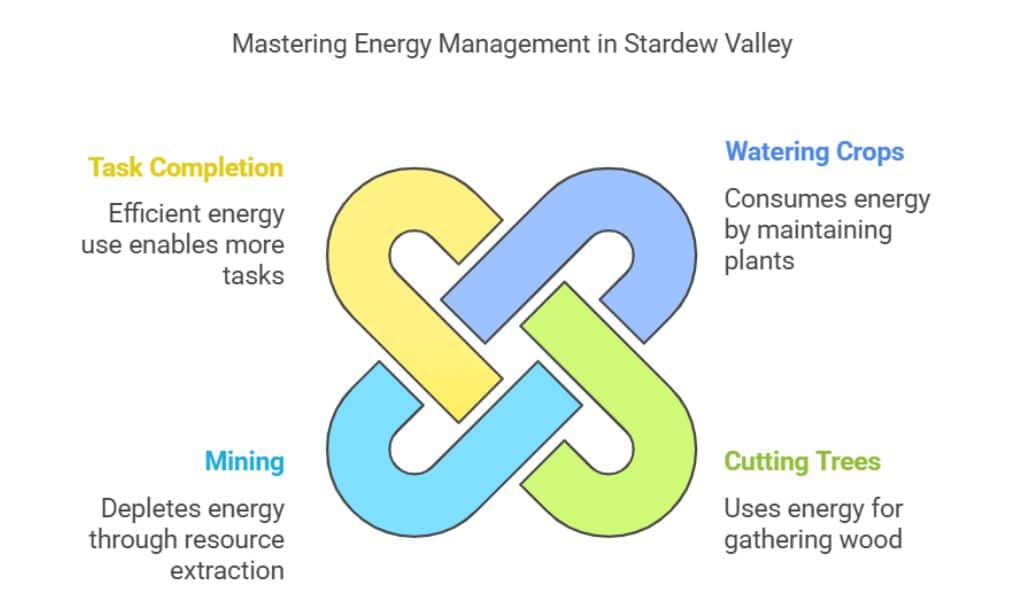 Mastering Energy Management in Stardew Valley

Task Completion

Efficient energy use enables more tasks

Watering Crops

Consumes energy by maintaining plants

Mining

Depletes energy through resource extraction

Cutting Trees

Uses energy for gathering wood